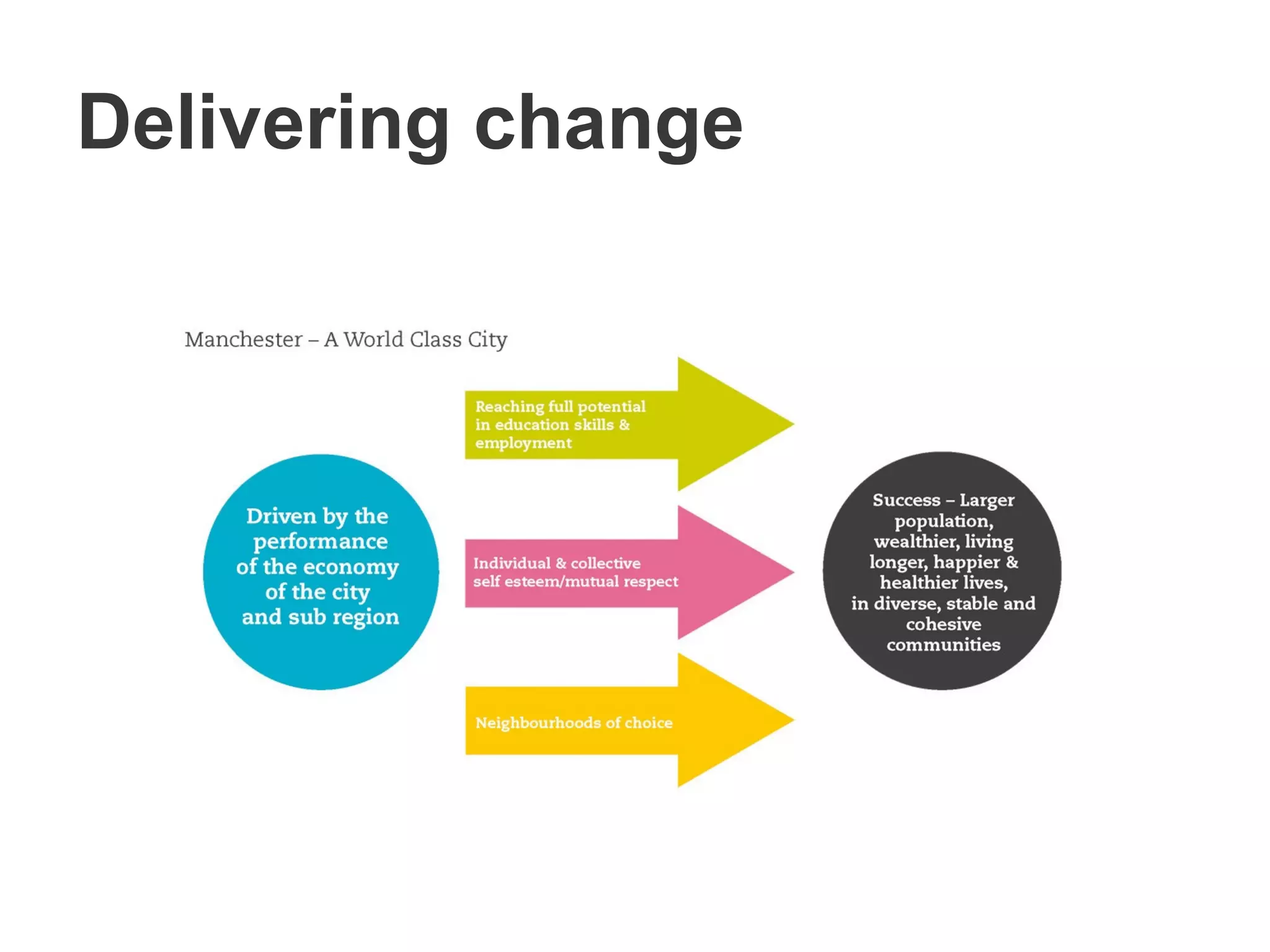 Delivering change

Manchester – A World Class City

Driven by the performance of the economy of the city and sub region

Reaching full potential in education skills & employment

Individual & collective self esteem/mutual respect

Neighbourhoods of choice

Success – Larger population, wealthier, living longer, happier & healthier lives, in diverse, stable and cohesive communities